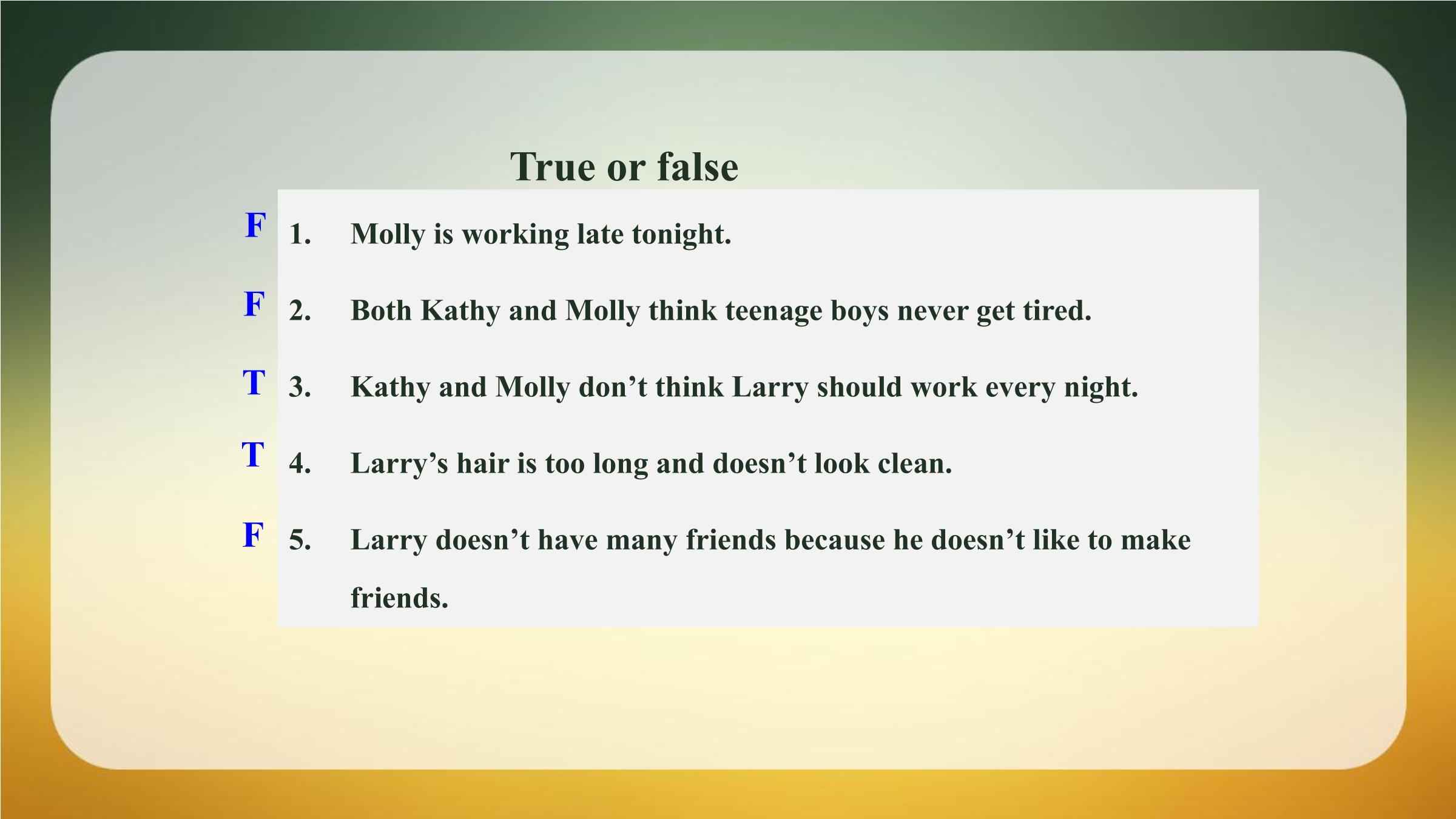 True or false

F 1. Molly is working late tonight.

F 2. Both Kathy and Molly think teenage boys never get tired.

T 3. Kathy and Molly don’t think Larry should work every night.

T 4. Larry’s hair is too long and doesn’t look clean.

F 5. Larry doesn’t have many friends because he doesn’t like to make friends.